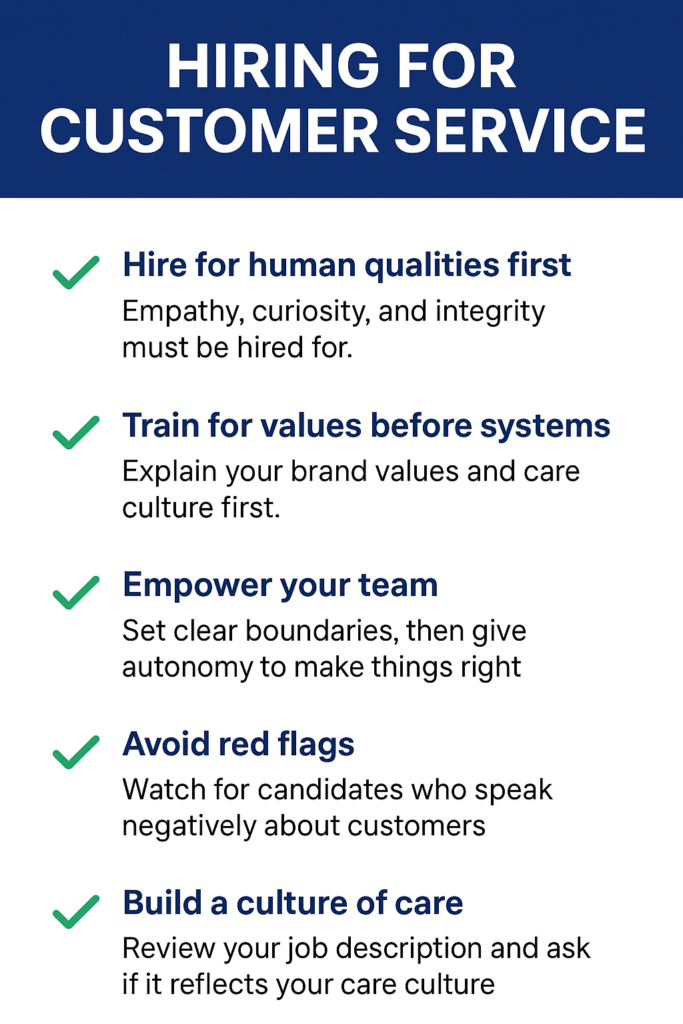 HIRING FOR CUSTOMER SERVICE

Hire for human qualities first
Empathy, curiosity, and integrity must be hired for.

Train for values before systems
Explain your brand values and care culture first.

Empower your team
Set clear boundaries, then give autonomy to make things right

Avoid red flags
Watch for candidates who speak negatively about customers

Build a culture of care
Review your job description and ask if it reflects your care culture